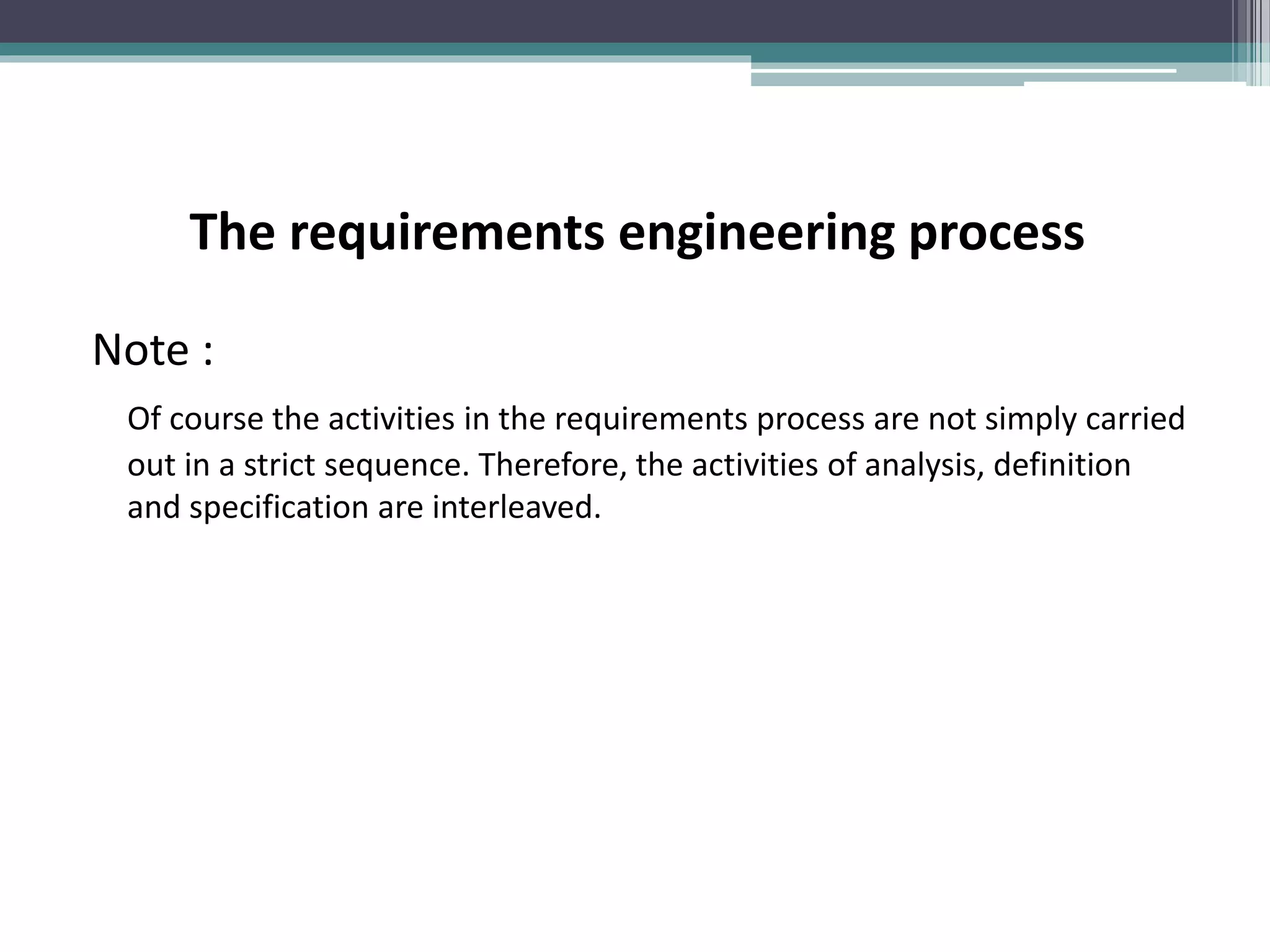 The requirements engineering process

Note :

Of course the activities in the requirements process are not simply carried out in a strict sequence. Therefore, the activities of analysis, definition and specification are interleaved.